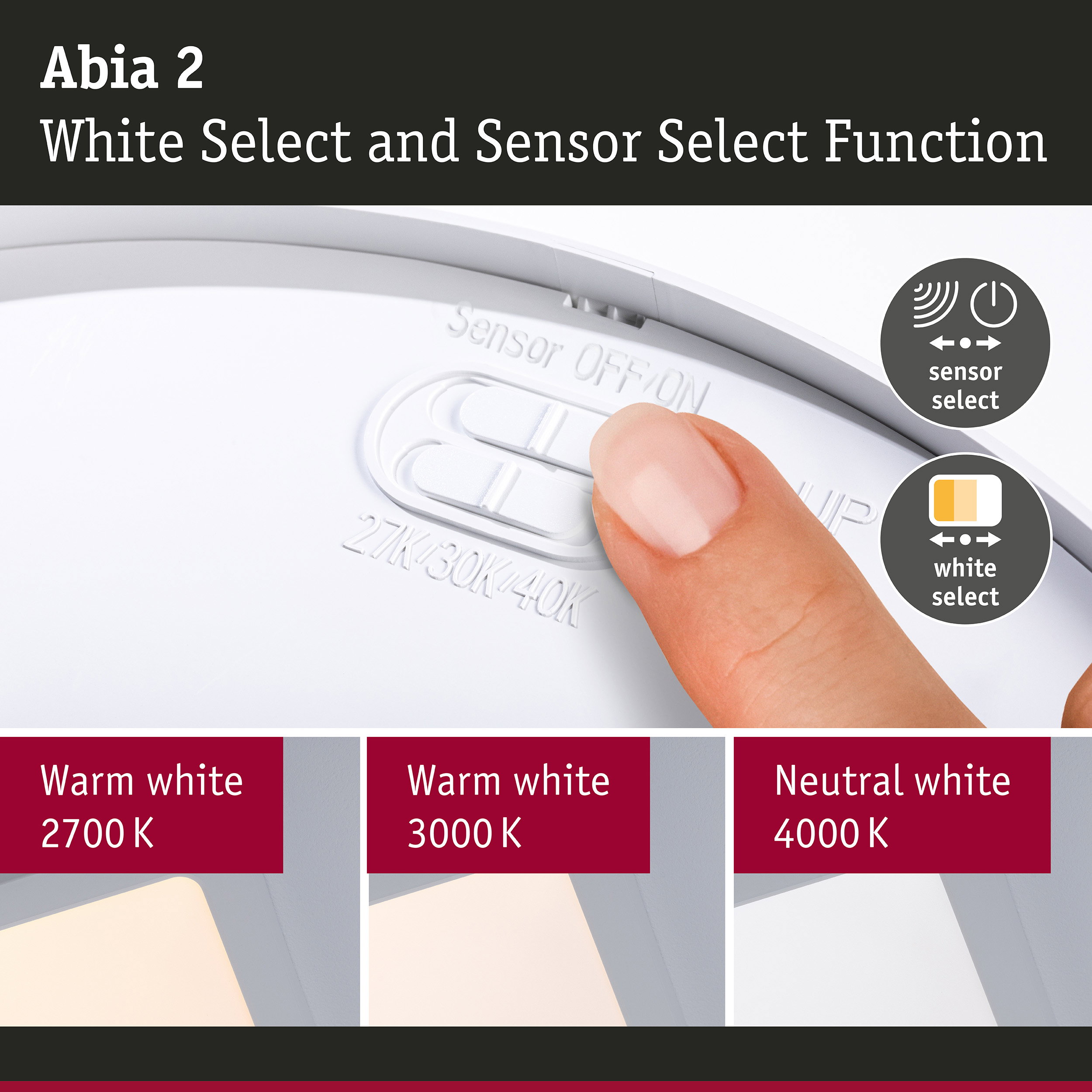 Abia 2
White Select and Sensor Select Function

Sensor OFF/ON

27K/30K/40K

UP

sensor select

white select

Warm white
2700 K

Warm white
3000 K

Neutral white
4000 K